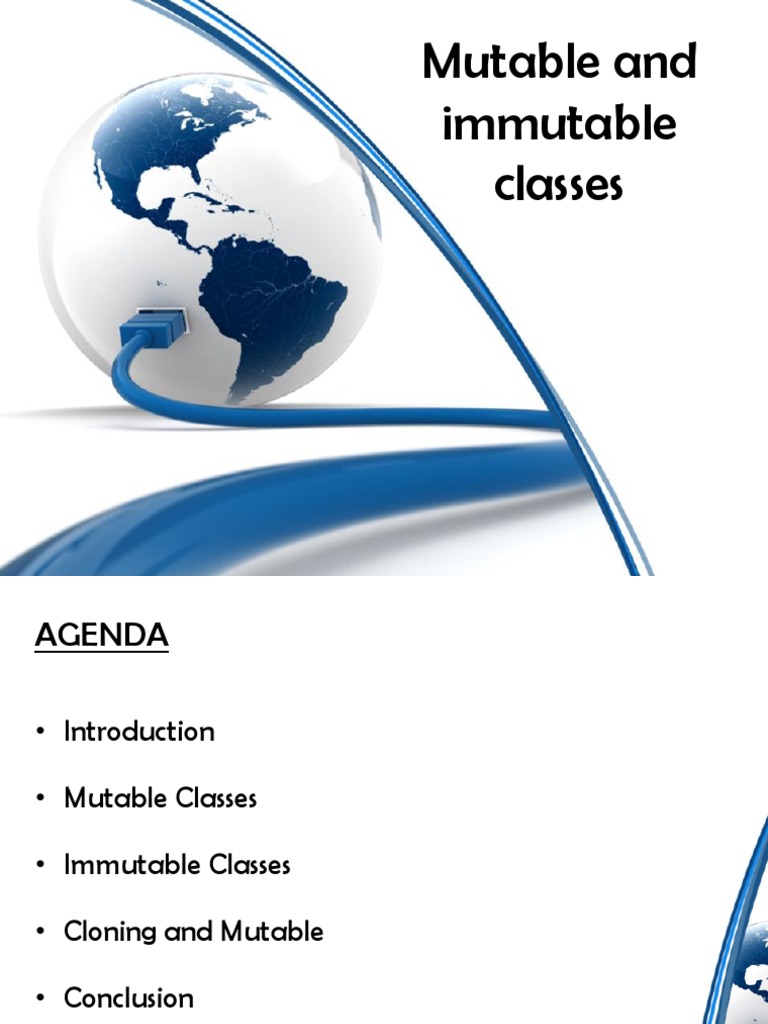 Mutable and immutable classes

AGENDA

• Introduction

• Mutable Classes

• Immutable Classes

• Cloning and Mutable

• Conclusion